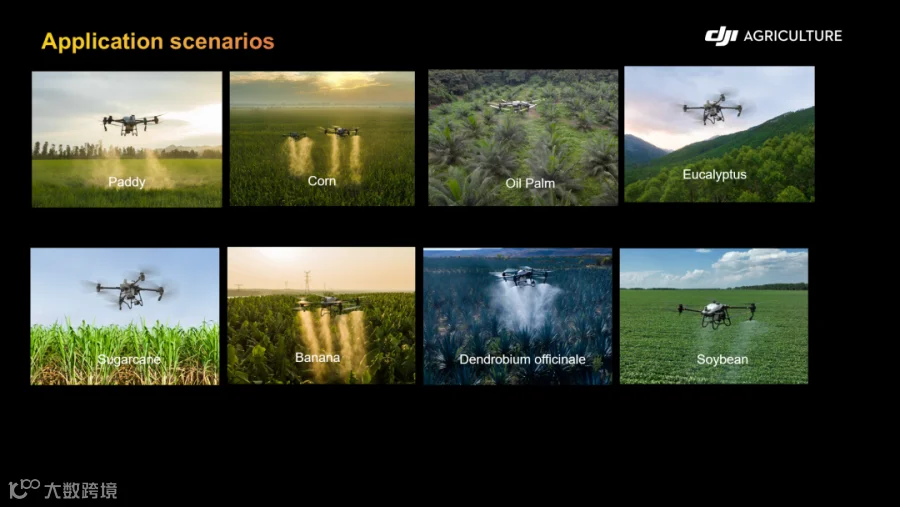 Application scenarios

dji AGRICULTURE

Paddy

Corn

Oil Palm

Eucalyptus

Sugarcane

Banana

Dendrobium officinale

Soybean

大数跨境